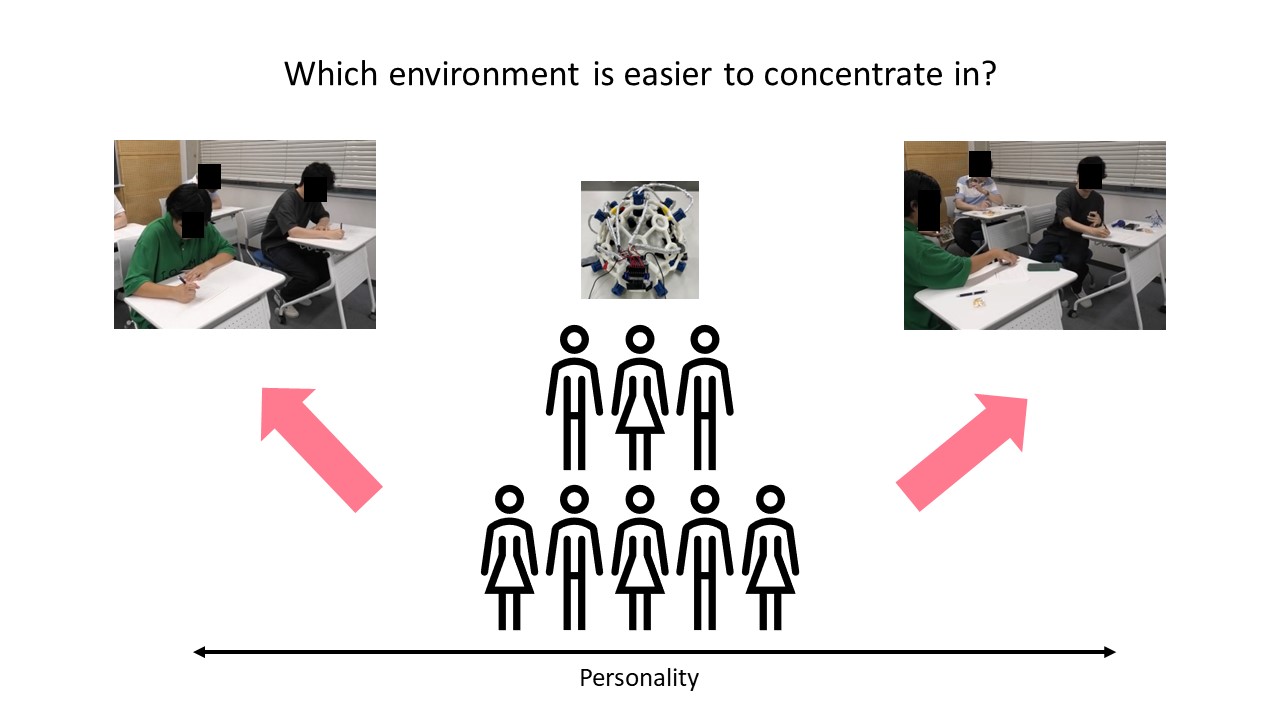 Which environment is easier to concentrate in?

Personality